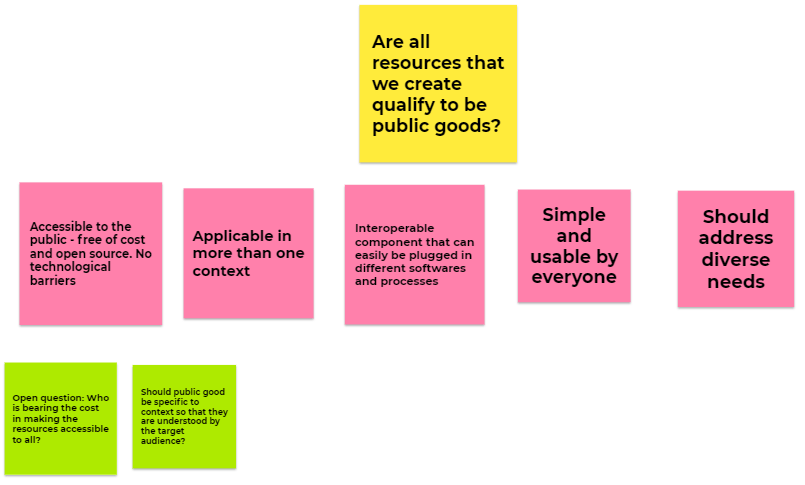 Are all resources that we create qualify to be public goods?

Accessible to the public - free of cost and open source. No technological barriers

Applicable in more than one context

Interoperable component that can easily be plugged in different softwares and processes

Simple and usable by everyone

Should address diverse needs

Open question: Who is bearing the cost in making the resources accessible to all?

Should public good be specific to context so that they are understood by the target audience?